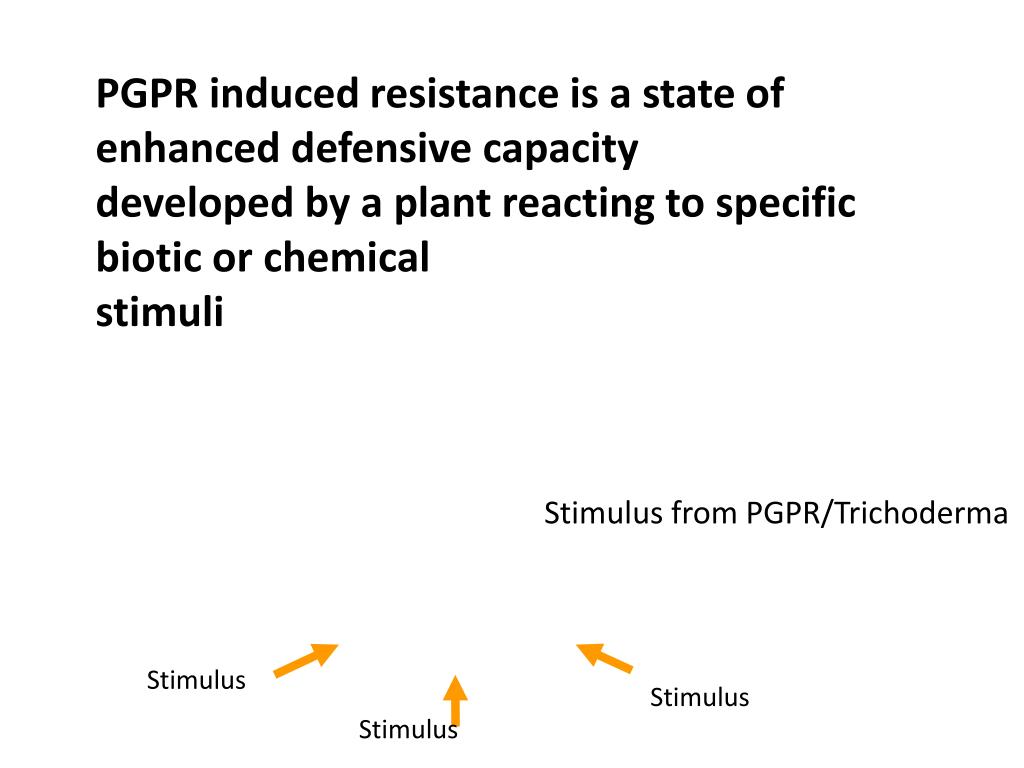 PGPR induced resistance is a state of enhanced defensive capacity developed by a plant reacting to specific biotic or chemical stimuli

Stimulus from PGPR/Trichoderma

Stimulus

Stimulus

Stimulus